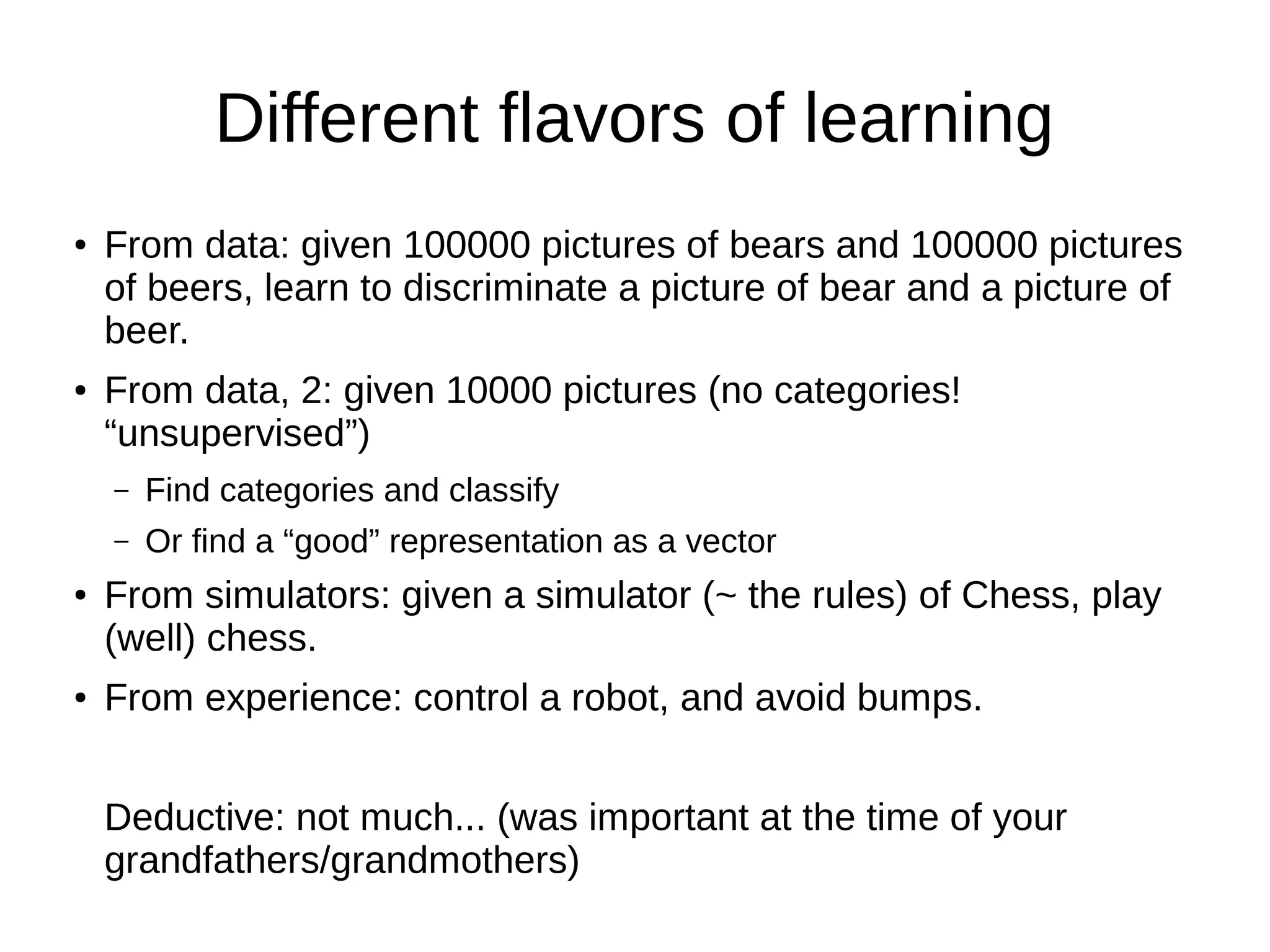 Different flavors of learning

• From data: given 100000 pictures of bears and 100000 pictures of beers, learn to discriminate a picture of bear and a picture of beer.

• From data, 2: given 10000 pictures (no categories! “unsupervised”)

– Find categories and classify

– Or find a “good” representation as a vector

• From simulators: given a simulator (~ the rules) of Chess, play (well) chess.

• From experience: control a robot, and avoid bumps.

Deductive: not much... (was important at the time of your grandfathers/grandmothers)